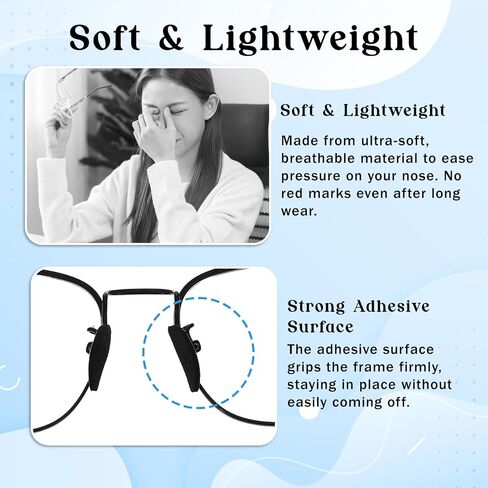 Soft & Lightweight

Soft & Lightweight

Made from ultra-soft, breathable material to ease pressure on your nose. No red marks even after long wear.

Strong Adhesive Surface

The adhesive surface grips the frame firmly, staying in place without easily coming off.